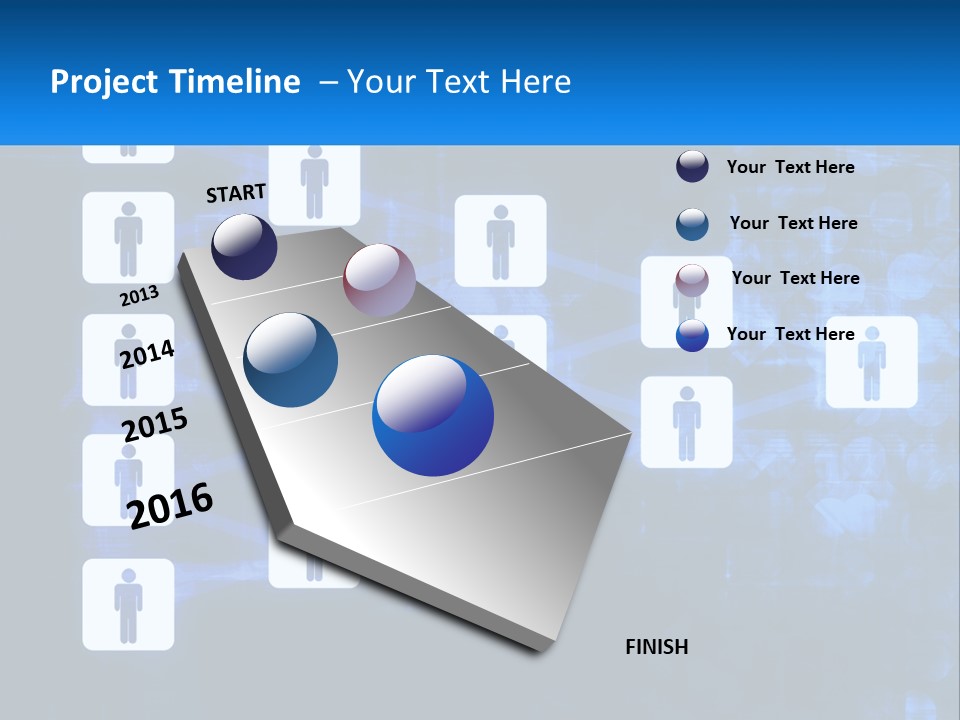 Project Timeline – Your Text Here

START

2013

2014

2015

2016

FINISH

Your Text Here

Your Text Here

Your Text Here

Your Text Here